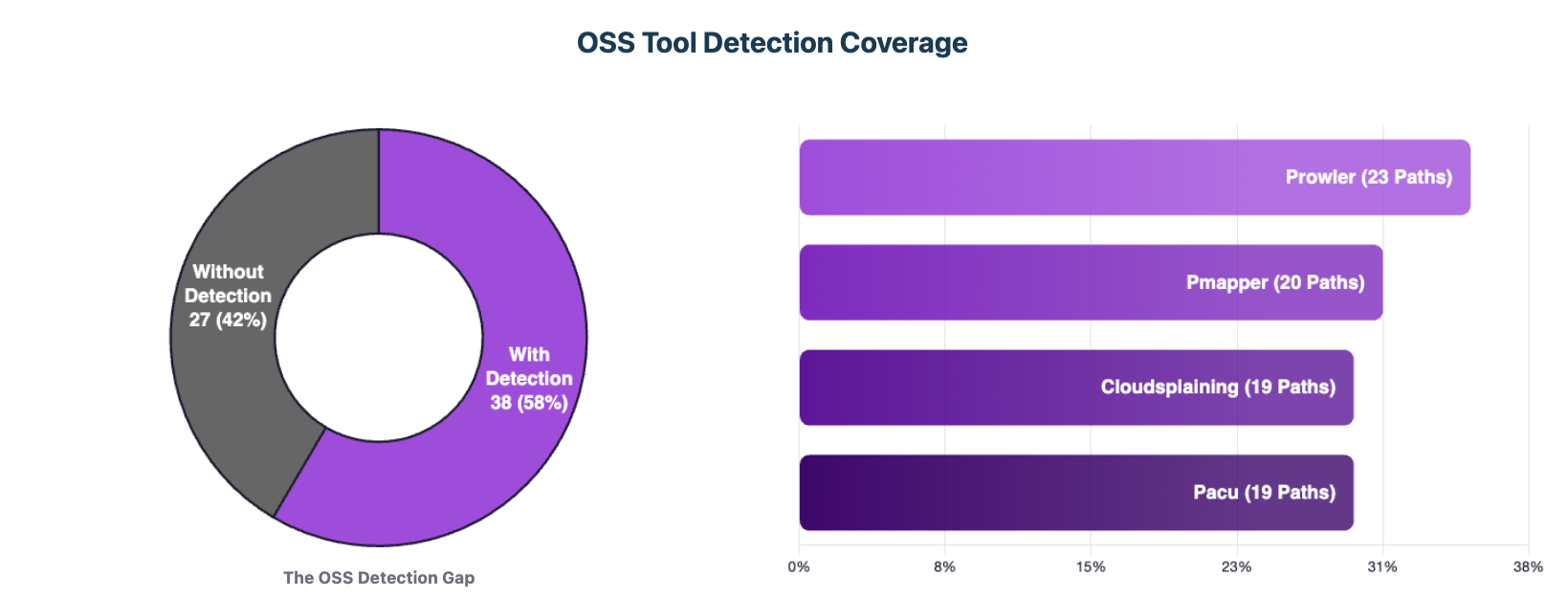 OSS Tool Detection Coverage

Without Detection 27 (42%)

With Detection 38 (58%)

The OSS Detection Gap

Prowler (23 Paths)

Pmapper (20 Paths)

Cloudsplaining (19 Paths)

Pacu (19 Paths)

0%
8%
15%
23%
31%
38%